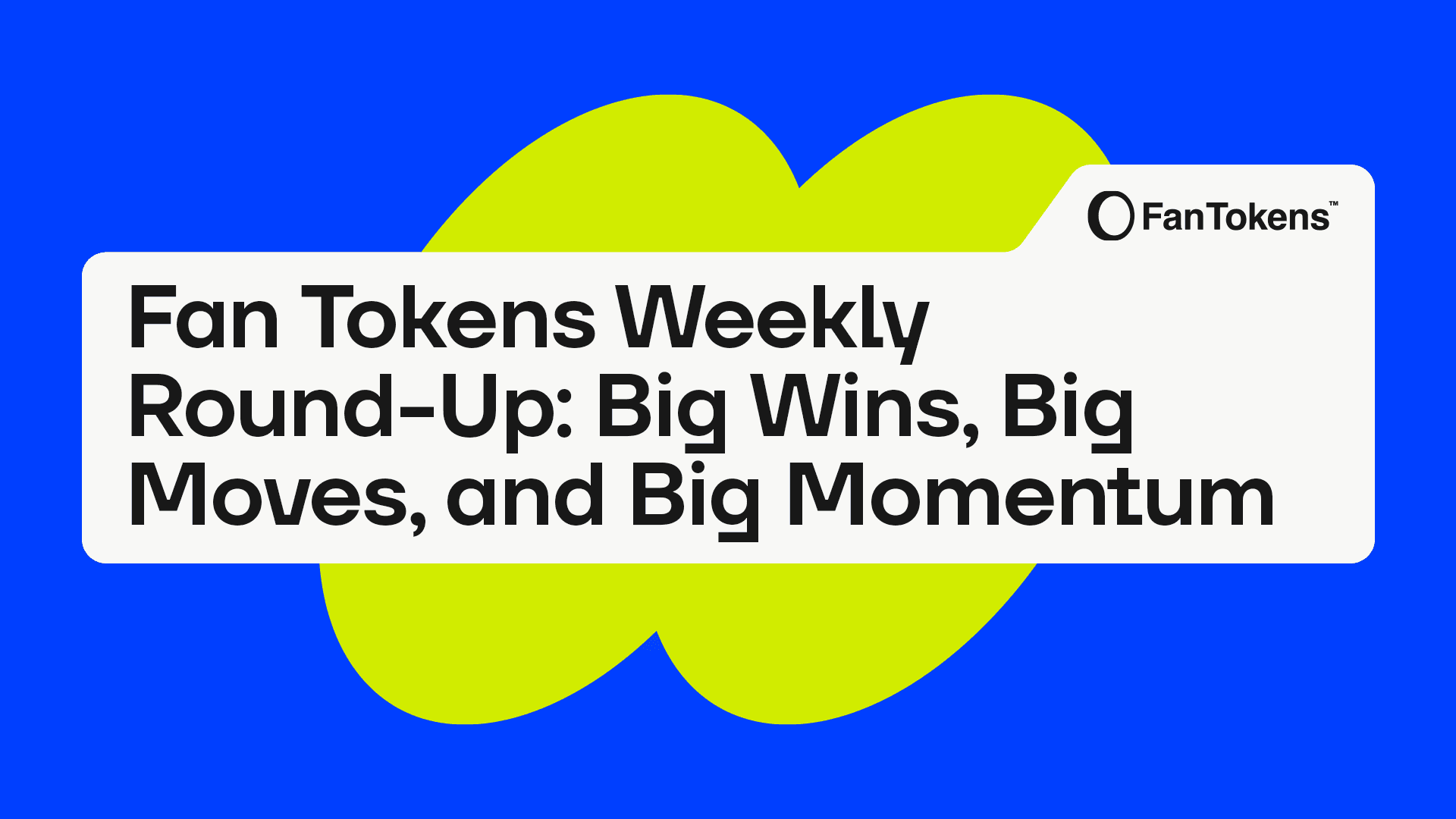 FanTokens™

Fan Tokens Weekly Round-Up: Big Wins, Big Moves, and Big Momentum